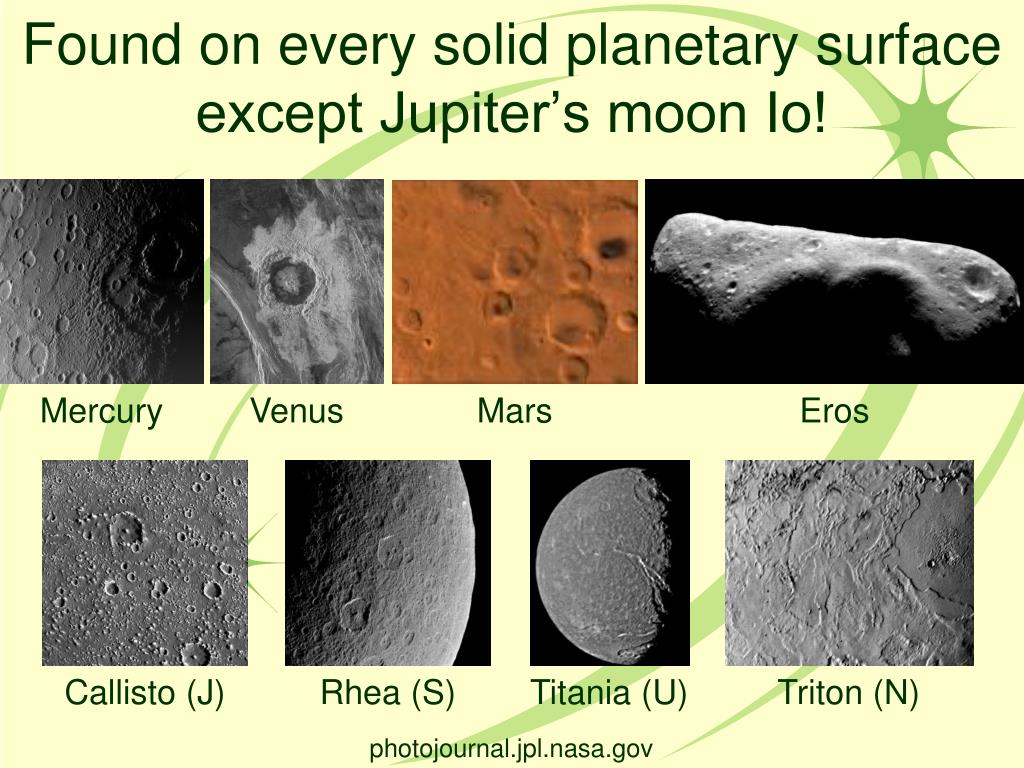 Found on every solid planetary surface except Jupiter’s moon Io!

Mercury Venus Mars Eros

Callisto (J) Rhea (S) Titania (U) Triton (N)

photojournal.jpl.nasa.gov